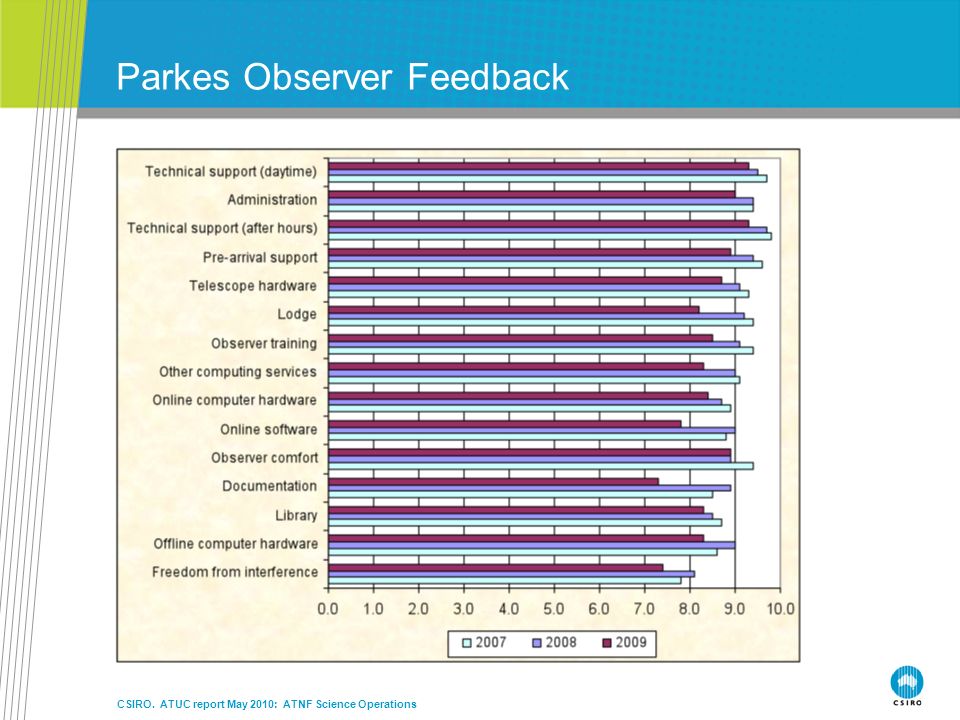 Parkes Observer Feedback

Technical support (daytime)
Administration
Technical support (after hours)
Pre-arrival support
Telescope hardware
Lodge
Observer training
Other computing services
Online computer hardware
Online software
Observer comfort
Documentation
Library
Offline computer hardware
Freedom from interference

0.0 1.0 2.0 3.0 4.0 5.0 6.0 7.0 8.0 9.0 10.0

2007 2008 2009

CSIRO. ATUC report May 2010: ATNF Science Operations

CSIRO